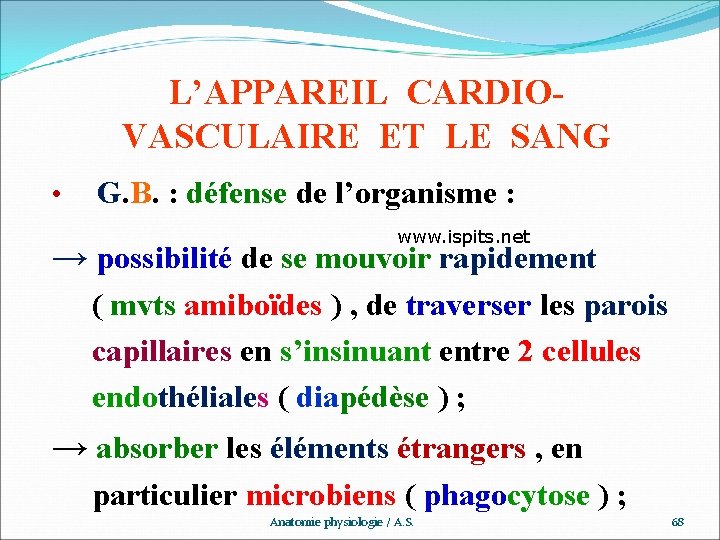 L'APPAREIL CARDIO-VASCULAIRE ET LE SANG

• G.B. : défense de l'organisme :

www.ispits.net

→ possibilité de se mouvoir rapidement ( mvts amiboïdes ) , de traverser les parois capillaires en s'insinuant entre 2 cellules endothéliales ( diapédèse ) ;

→ absorber les éléments étrangers , en particulier microbiens ( phagocytose ) ;

Anatomie physiologie / A.S.

68